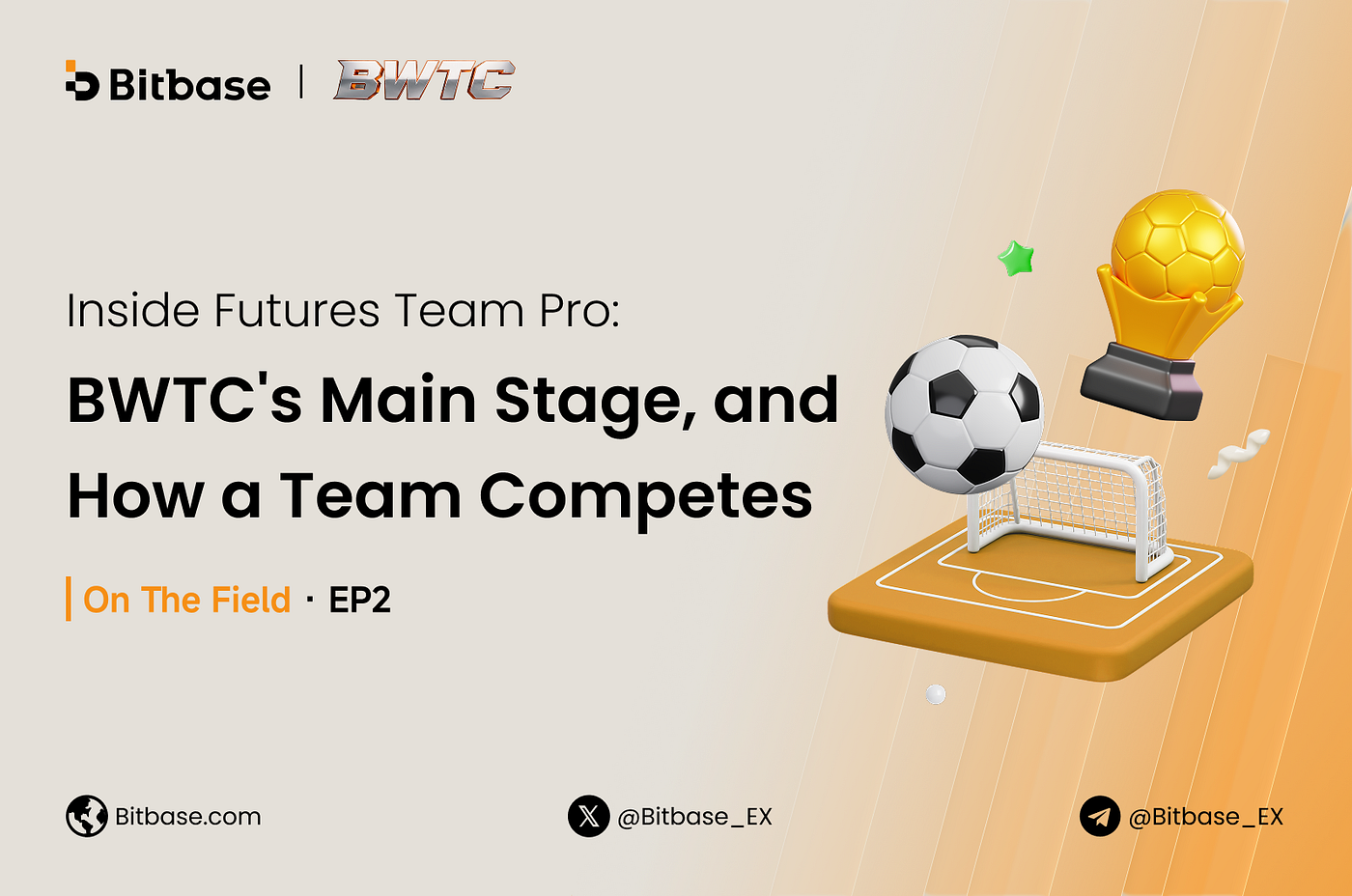 Bitbase | BWTC

Inside Futures Team Pro:

BWTC's Main Stage, and How a Team Competes

On The Field · EP2

Bitbase.com

@Bitbase_EX

@Bitbase_EX